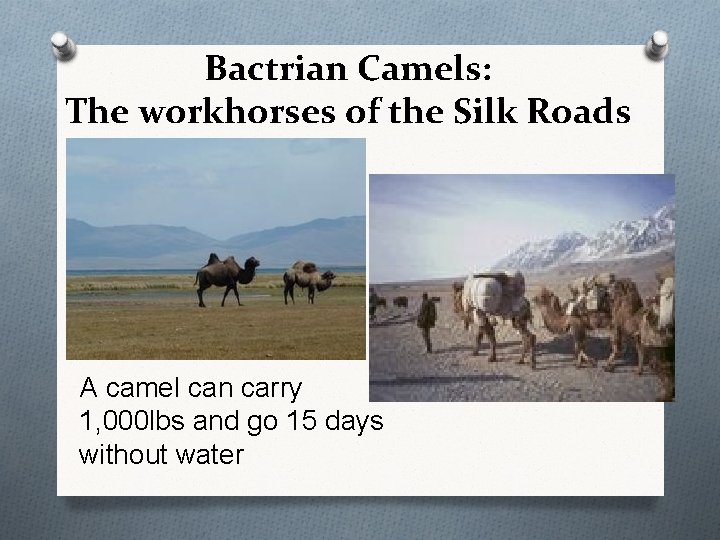 Bactrian Camels:
The workhorses of the Silk Roads

A camel can carry 1,000lbs and go 15 days without water